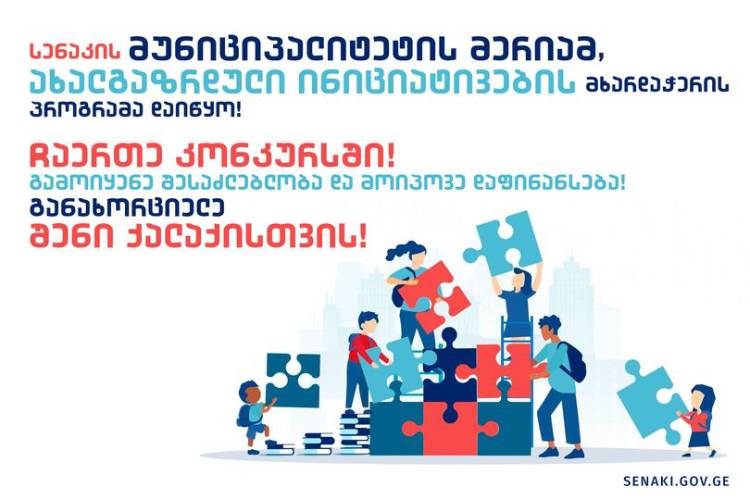 სენაკის მუნიციპალიტეტის მერიამ, ახალგაზრდული ინიციატივების მხარდაჭერის პროგრამა დაიწყო!

ჩაერთე კონკურსში!
გამოიყენე შესაძლებლობა და მოიპოვე დაფინანსება!
განახორციელე
შენი ქალაქისთვის!

SENAKI.GOV.GE